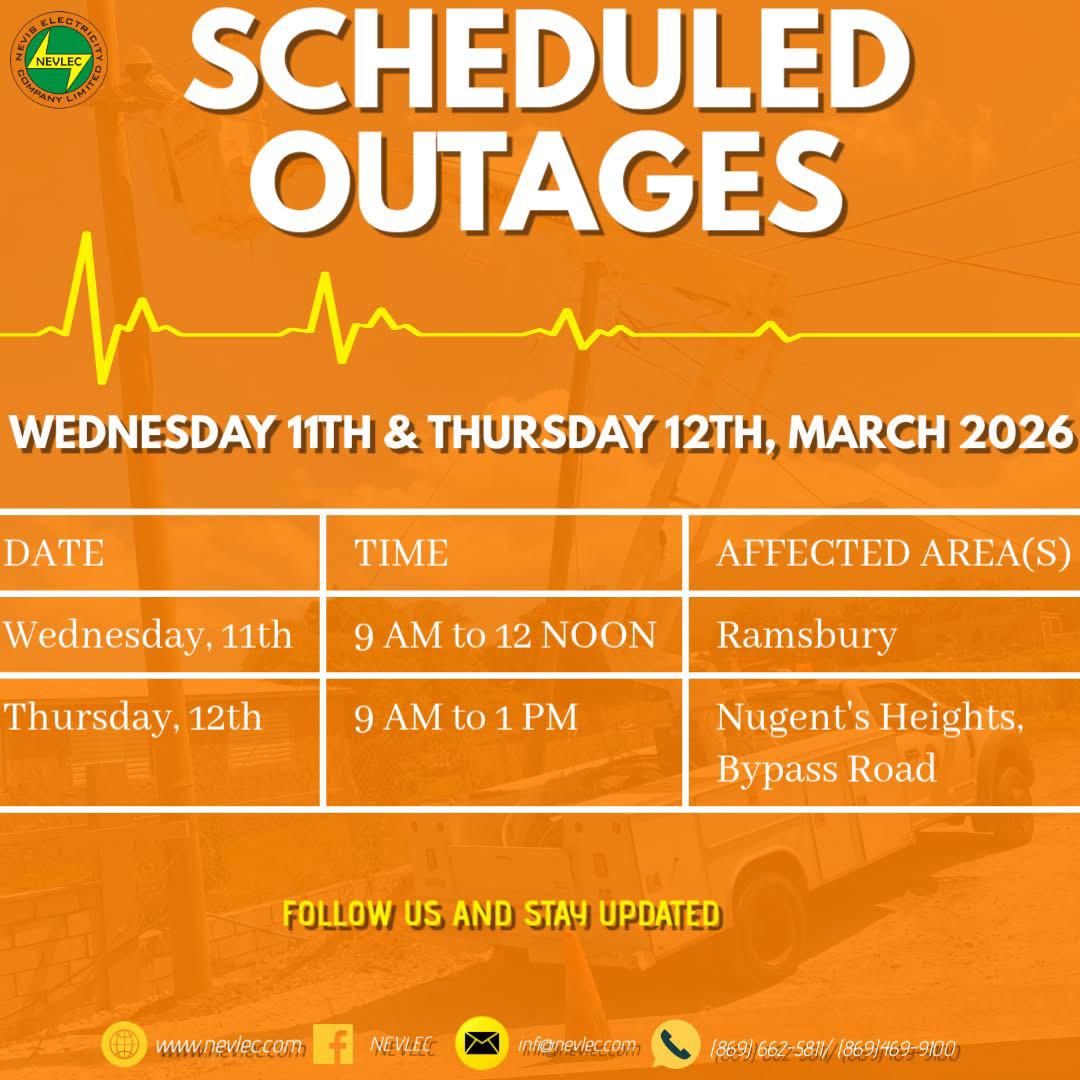 NEVIS ELECTRICITY COMPANY LIMITED
NEVLEC

SCHEDULED OUTAGES

WEDNESDAY 11TH & THURSDAY 12TH, MARCH 2026

| DATE | TIME | AFFECTED AREA(S) |
|---|---|---|
| Wednesday, 11th | 9 AM to 12 NOON | Ramsbury |
| Thursday, 12th | 9 AM to 1 PM | Nugent's Heights, Bypass Road |

FOLLOW US AND STAY UPDATED

www.nevlec.com NEVLEC info@nevlec.com (869) 662-5811/ (869)469-9100